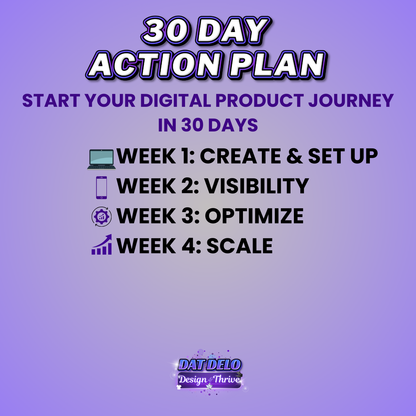 30 DAY ACTION PLAN

START YOUR DIGITAL PRODUCT JOURNEY IN 30 DAYS

WEEK 1: CREATE & SET UP
WEEK 2: VISIBILITY
WEEK 3: OPTIMIZE
WEEK 4: SCALE

DAT DELO
Design Thrive